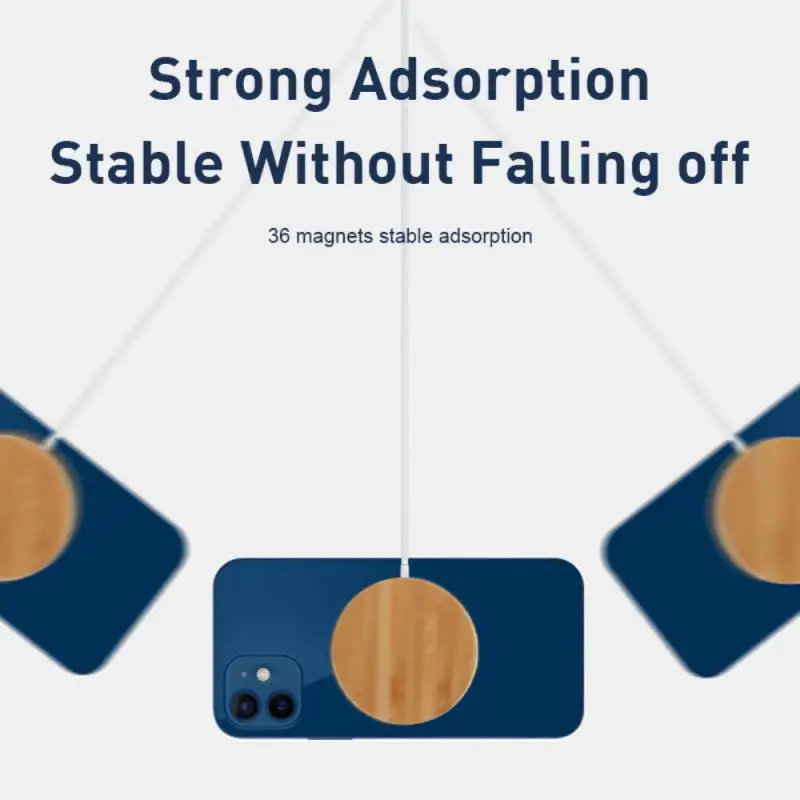 Strong Adsorption
Stable Without Falling off

36 magnets stable adsorption